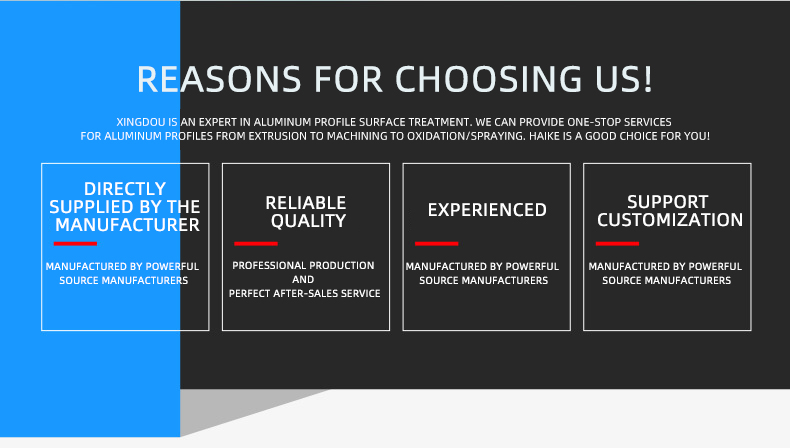 REASONS FOR CHOOSING US!

XINGDOU IS AN EXPERT IN ALUMINUM PROFILE SURFACE TREATMENT. WE CAN PROVIDE ONE-STOP SERVICES FOR ALUMINUM PROFILES FROM EXTRUSION TO MACHINING TO OXIDATION/SPRAYING. HAIKE IS A GOOD CHOICE FOR YOU!

DIRECTLY SUPPLIED BY THE MANUFACTURER

MANUFACTURED BY POWERFUL SOURCE MANUFACTURERS

RELIABLE QUALITY

PROFESSIONAL PRODUCTION AND PERFECT AFTER-SALES SERVICE

EXPERIENCED

MANUFACTURED BY POWERFUL SOURCE MANUFACTURERS

SUPPORT CUSTOMIZATION

MANUFACTURED BY POWERFUL SOURCE MANUFACTURERS